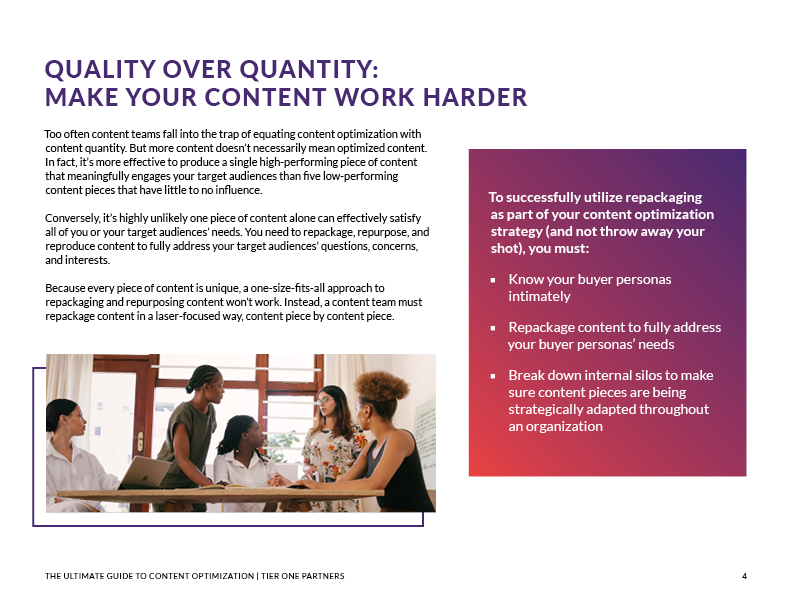 QUALITY OVER QUANTITY:
MAKE YOUR CONTENT WORK HARDER

Too often content teams fall into the trap of equating content optimization with content quantity. But more content doesn't necessarily mean optimized content. In fact, it's more effective to produce a single high-performing piece of content that meaningfully engages your target audiences than five low-performing content pieces that have little to no influence.

Conversely, it's highly unlikely one piece of content alone can effectively satisfy all of you or your target audiences' needs. You need to repackage, repurpose, and reproduce content to fully address your target audiences' questions, concerns, and interests.

Because every piece of content is unique, a one-size-fits-all approach to repackaging and repurposing content won't work. Instead, a content team must repackage content in a laser-focused way, content piece by content piece.

To successfully utilize repackaging as part of your content optimization strategy (and not throw away your shot), you must:

▪ Know your buyer personas intimately

▪ Repackage content to fully address your buyer personas' needs

▪ Break down internal silos to make sure content pieces are being strategically adapted throughout an organization

THE ULTIMATE GUIDE TO CONTENT OPTIMIZATION | TIER ONE PARTNERS

4